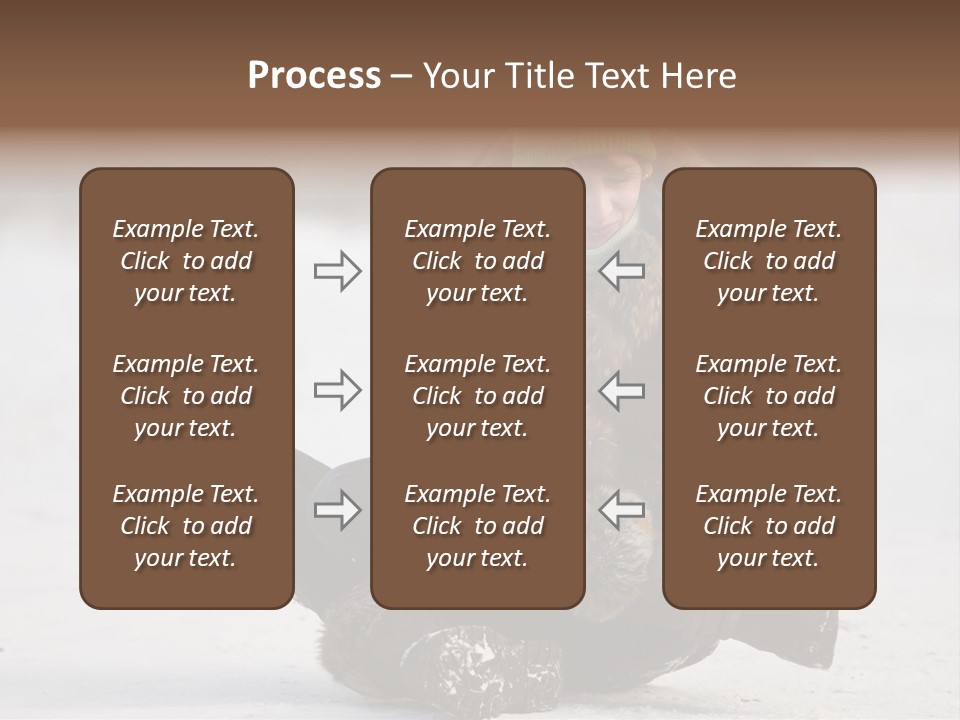 Process – Your Title Text Here

Example Text. Click to add your text.

Example Text. Click to add your text.

Example Text. Click to add your text.

Example Text. Click to add your text.

Example Text. Click to add your text.

Example Text. Click to add your text.

Example Text. Click to add your text.

Example Text. Click to add your text.

Example Text. Click to add your text.